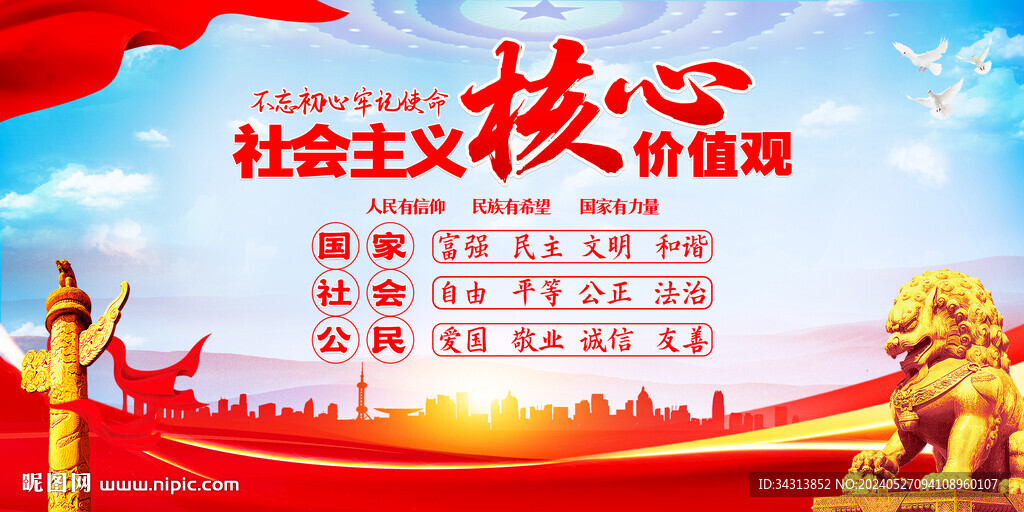 不忘初心牢记使命
社会主义核心价值观

人民有信仰　民族有希望　国家有力量

国家　富强　民主　文明　和谐
社会　自由　平等　公正　法治
公民　爱国　敬业　诚信　友善

昵图网 www.nipic.com
ID:34313852 NO:20240527094108960107